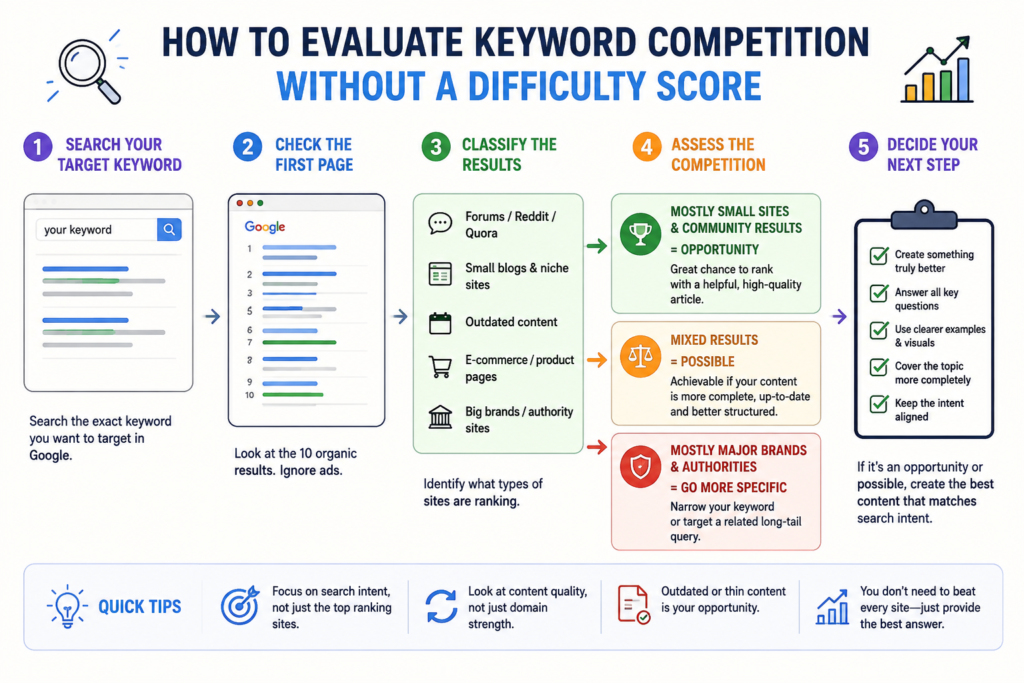 HOW TO EVALUATE KEYWORD COMPETITION
WITHOUT A DIFFICULTY SCORE

1 SEARCH YOUR TARGET KEYWORD

your keyword

Search the exact keyword you want to target in Google.

2 CHECK THE FIRST PAGE

Google
1
2
3
5
6
7
8
9
10

Look at the 10 organic results. Ignore ads.

3 CLASSIFY THE RESULTS

Forums / Reddit / Quora

Small blogs & niche sites

Outdated content

E-commerce / product pages

Big brands / authority sites

Identify what types of sites are ranking.

4 ASSESS THE COMPETITION

MOSTLY SMALL SITES & COMMUNITY RESULTS
= OPPORTUNITY
Great chance to rank with a helpful, high-quality article.

MIXED RESULTS
= POSSIBLE
Achievable if your content is more complete, up-to-date and better structured.

MOSTLY MAJOR BRANDS & AUTHORITIES
= GO MORE SPECIFIC
Narrow your keyword or target a related long-tail query.

5 DECIDE YOUR NEXT STEP

Create something truly better

Answer all key questions

Use clearer examples & visuals

Cover the topic more completely

Keep the intent aligned

If it's an opportunity or possible, create the best content that matches search intent.

QUICK TIPS

Focus on search intent, not just the top ranking sites.

Look at content quality, not just domain strength.

Outdated or thin content is your opportunity.

You don't need to beat every site—just provide the best answer.